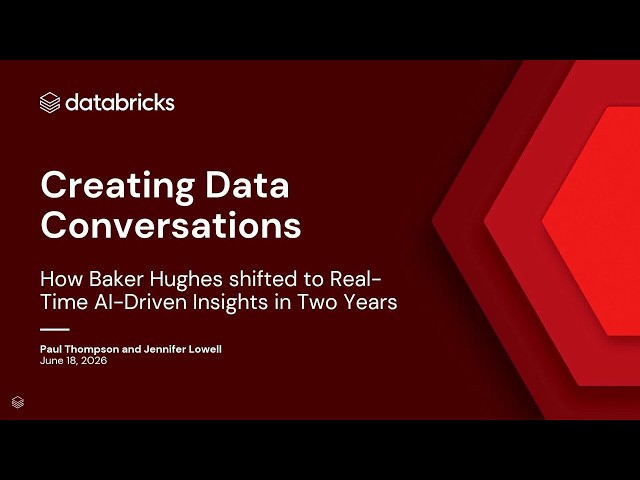 databricks

Creating Data Conversations

How Baker Hughes shifted to Real-Time AI-Driven Insights in Two Years

Paul Thompson and Jennifer Lowell
June 18, 2026